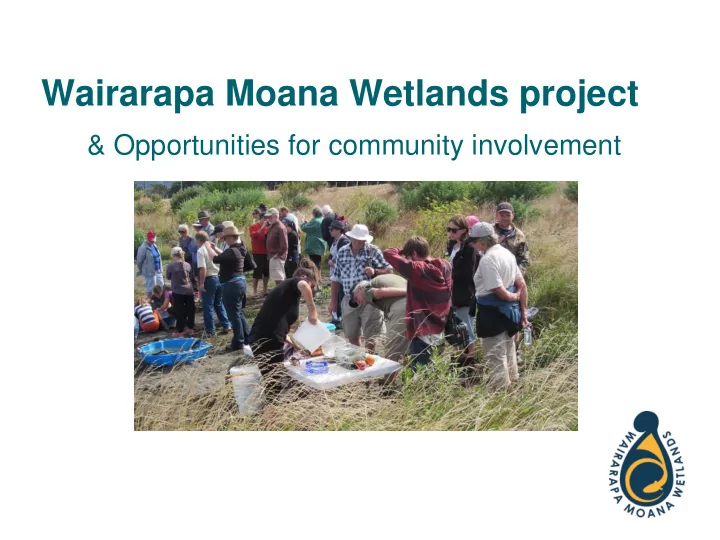 Wairarapa Moana Wetlands project

& Opportunities for community involvement

WAIRARAPA MOANA WETLANDS